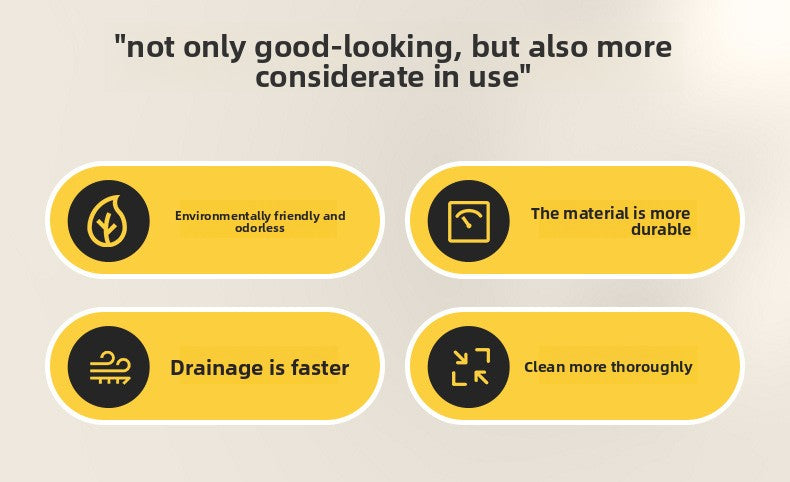 "not only good-looking, but also more considerate in use"

Environmentally friendly and odorless

The material is more durable

Drainage is faster

Clean more thoroughly